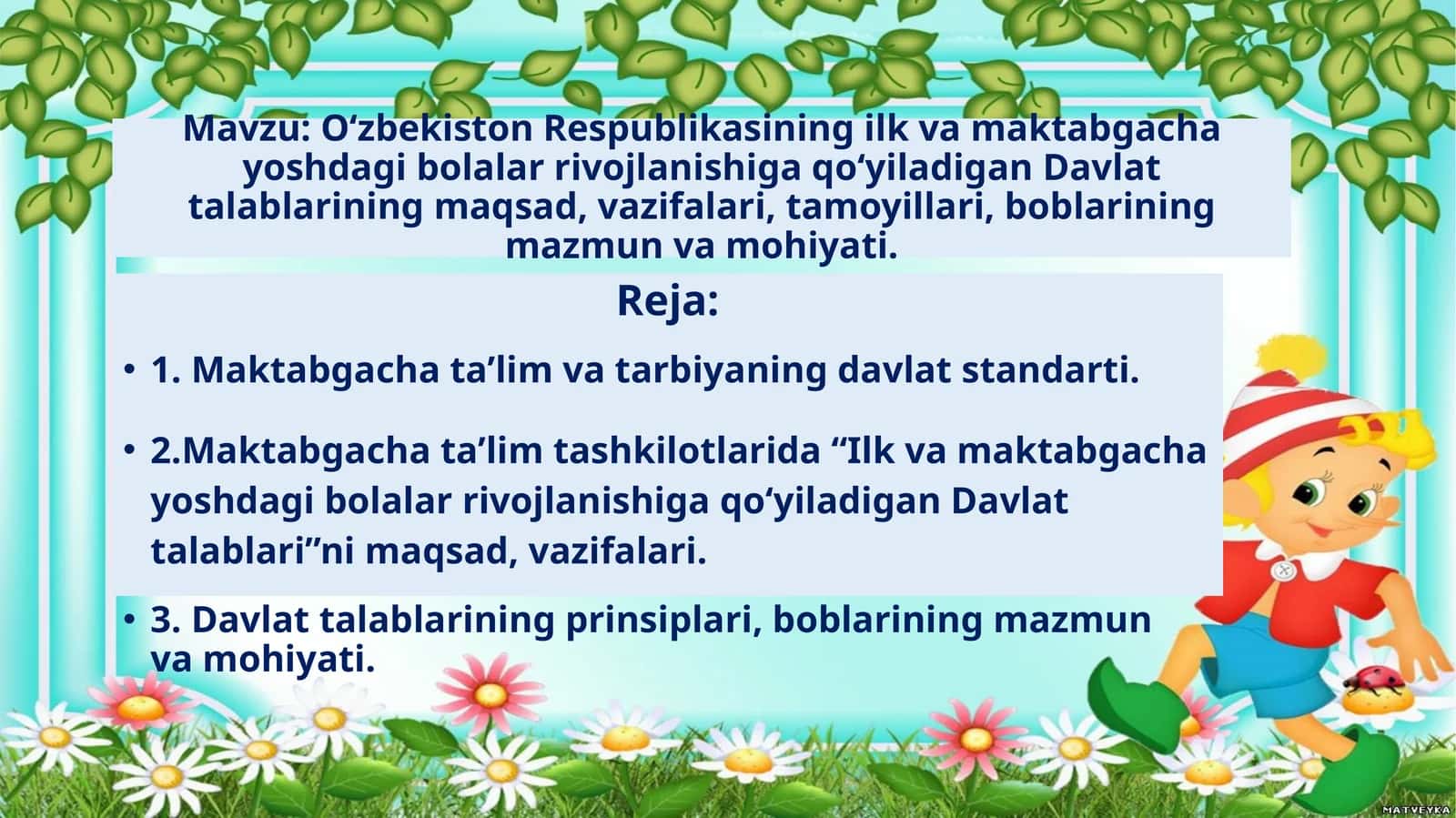 Mavzu: O‘zbekiston Respublikasining ilk va maktabgacha yoshdagi bolalar rivojlanishiga qo‘yiladigan Davlat talablarining maqsad, vazifalari, tamoyillari, boblarining mazmun va mohiyati.

Reja:

• 1. Maktabgacha ta’lim va tarbiyaning davlat standarti.

• 2.Maktabgacha ta’lim tashkilotlarida “Ilk va maktabgacha yoshdagi bolalar rivojlanishiga qo‘yiladigan Davlat talablari”ni maqsad, vazifalari.

• 3. Davlat talablarining prinsiplari, boblarining mazmun va mohiyati.

MATVEYKA